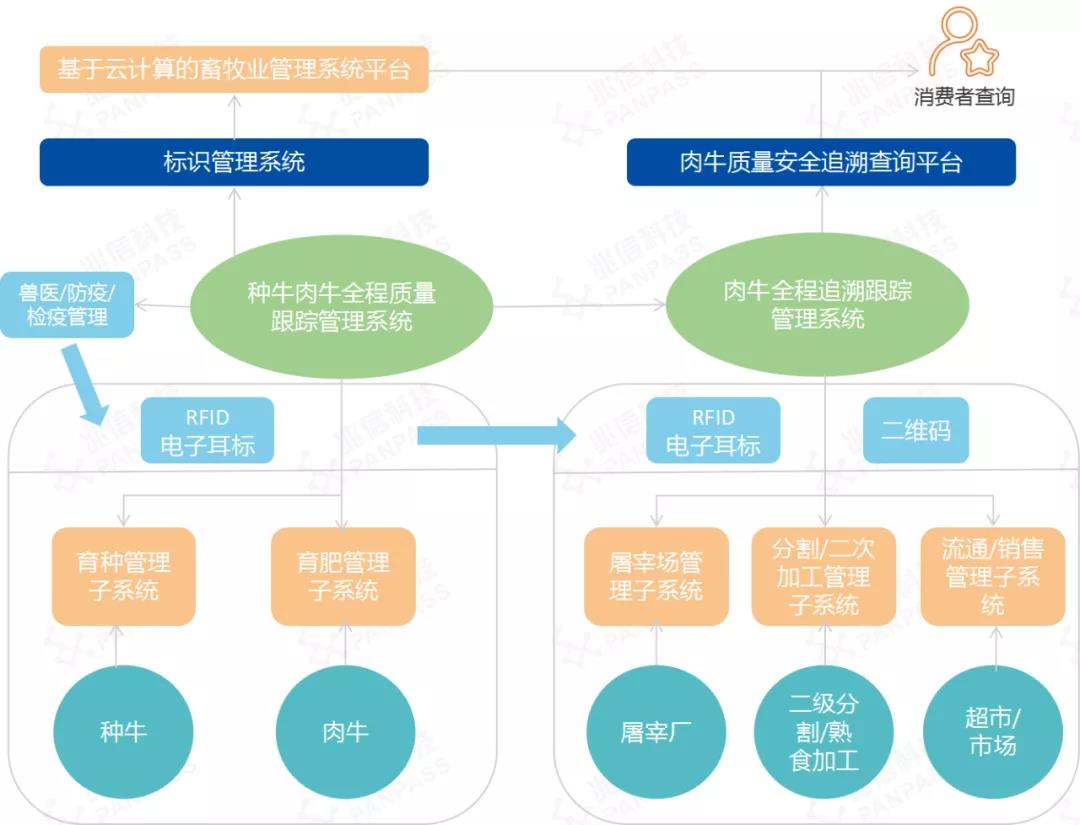 基于云计算的畜牧业管理系统平台

消费者查询

标识管理系统

肉牛质量安全追溯查询平台

兽医/防疫/检疫管理

种牛肉牛全程质量跟踪管理系统

肉牛全程追溯跟踪管理系统

RFID 电子耳标

RFID 电子耳标

二维码

育种管理子系统

育肥管理子系统

屠宰场管理子系统

分割/二次加工管理子系统

流通/销售管理子系统

种牛

肉牛

屠宰厂

二级分割/熟食加工

超市/市场

兆信科技 PANPASS